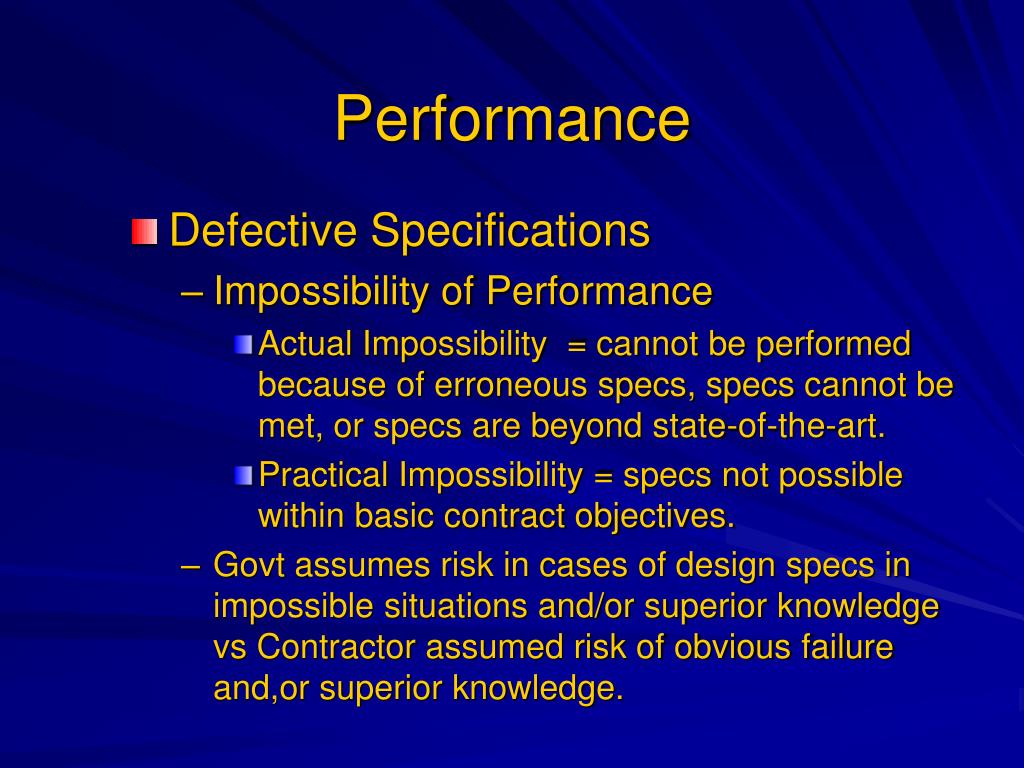 Performance

Defective Specifications

– Impossibility of Performance

Actual Impossibility = cannot be performed because of erroneous specs, specs cannot be met, or specs are beyond state-of-the-art.

Practical Impossibility = specs not possible within basic contract objectives.

– Govt assumes risk in cases of design specs in impossible situations and/or superior knowledge vs Contractor assumed risk of obvious failure and,or superior knowledge.